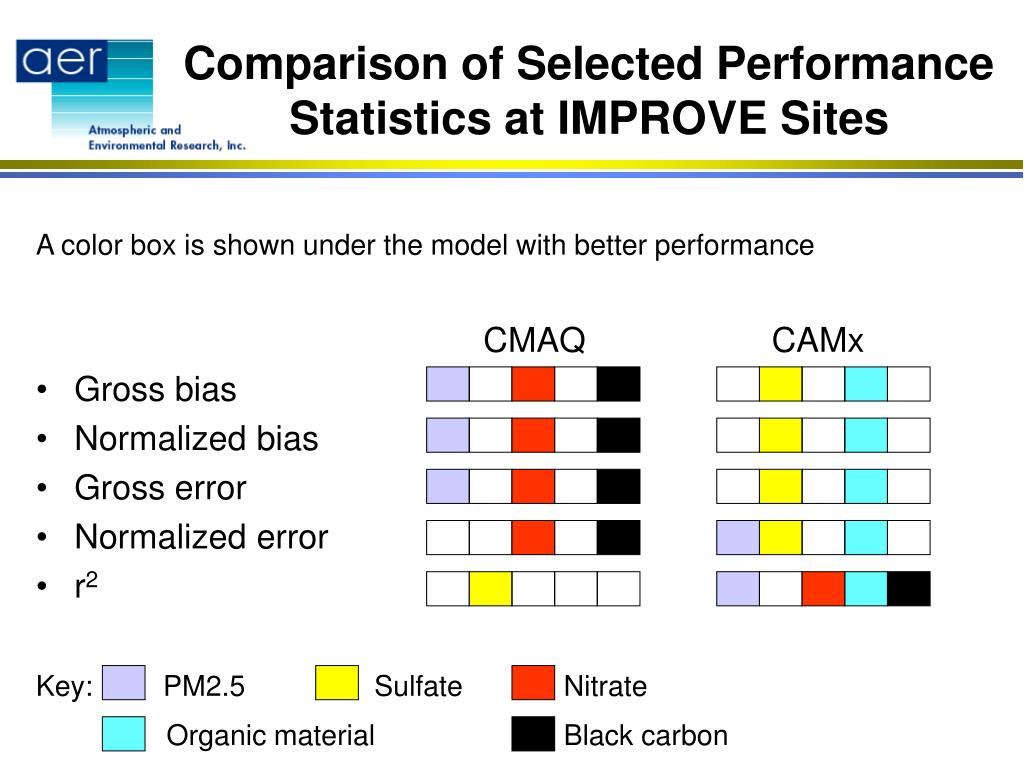 aer
Atmospheric and Environmental Research, Inc.

Comparison of Selected Performance Statistics at IMPROVE Sites

A color box is shown under the model with better performance

CMAQ CAMx

• Gross bias
• Normalized bias
• Gross error
• Normalized error
• $r^2$

Key: PM2.5 Sulfate Nitrate
Organic material Black carbon